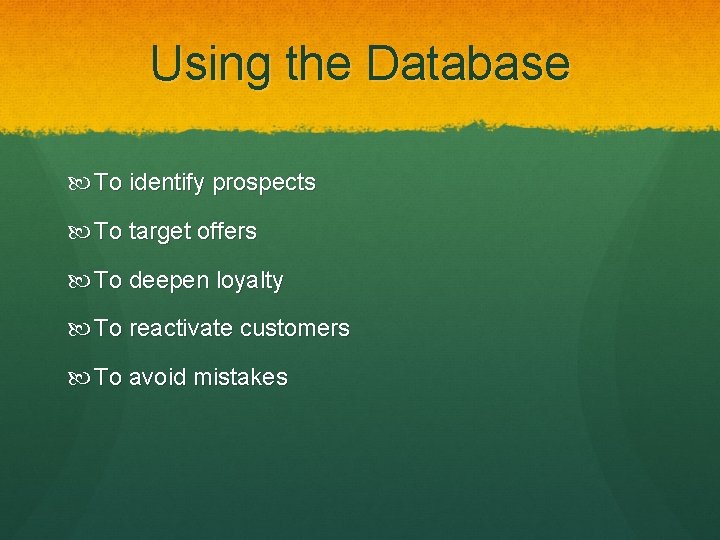 Using the Database

To identify prospects

To target offers

To deepen loyalty

To reactivate customers

To avoid mistakes